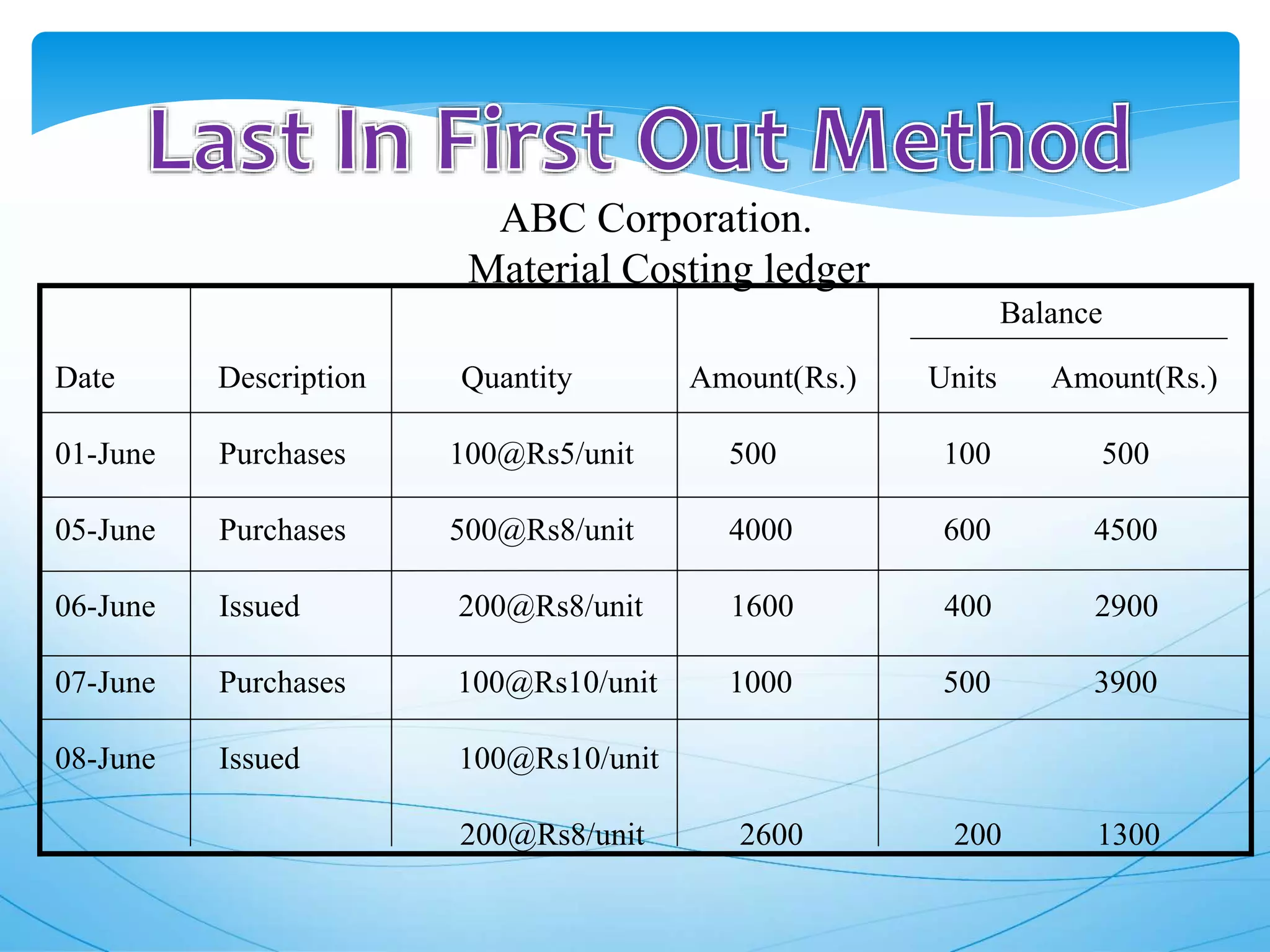 Last In First Out Method

ABC Corporation.
Material Costing ledger

| Date | Description | Quantity | Amount(Rs.) | Balance Units | Balance Amount(Rs.) |
|---|---|---|---|---|---|
| 01-June | Purchases | 100@Rs5/unit | 500 | 100 | 500 |
| 05-June | Purchases | 500@Rs8/unit | 4000 | 600 | 4500 |
| 06-June | Issued | 200@Rs8/unit | 1600 | 400 | 2900 |
| 07-June | Purchases | 100@Rs10/unit | 1000 | 500 | 3900 |
| 08-June | Issued | 100@Rs10/unit 200@Rs8/unit | 2600 | 200 | 1300 |